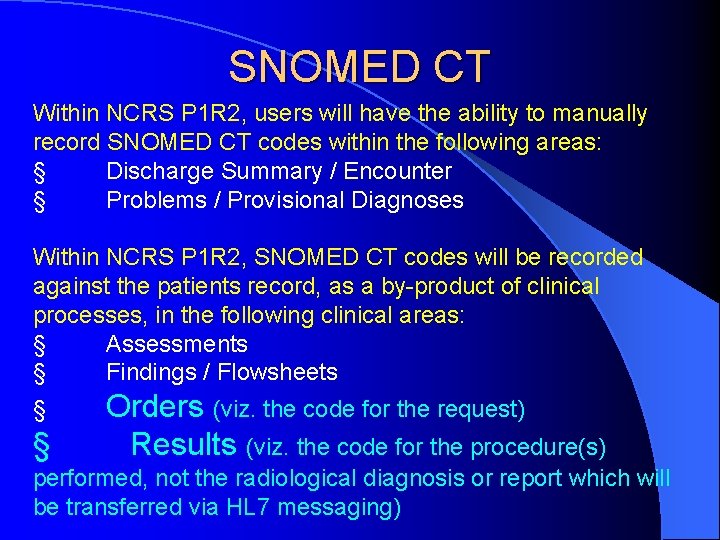 SNOMED CT

Within NCRS P1R2, users will have the ability to manually record SNOMED CT codes within the following areas:
§ Discharge Summary / Encounter
§ Problems / Provisional Diagnoses

Within NCRS P1R2, SNOMED CT codes will be recorded against the patients record, as a by-product of clinical processes, in the following clinical areas:
§ Assessments
§ Findings / Flowsheets
§ Orders (viz. the code for the request)
§ Results (viz. the code for the procedure(s) performed, not the radiological diagnosis or report which will be transferred via HL7 messaging)